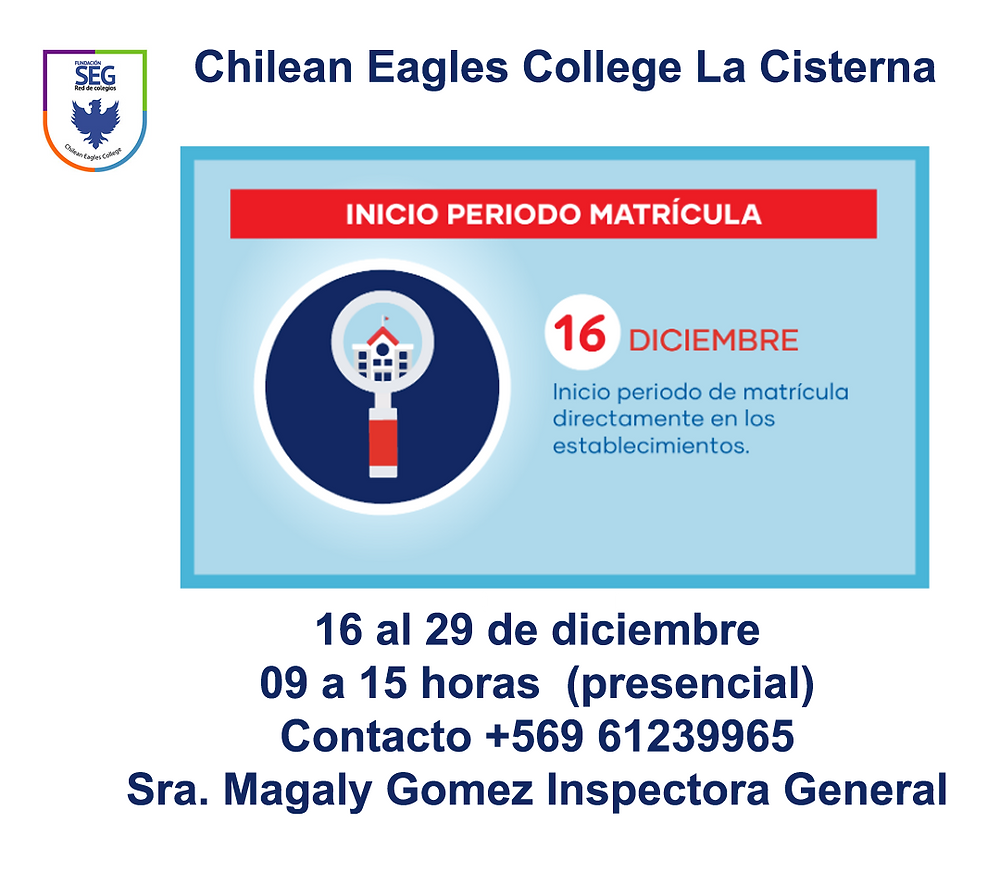 FUNDACIÓN
SEG
Red de colegios
Chilean Eagles College

Chilean Eagles College La Cisterna

INICIO PERIODO MATRÍCULA

16 DICIEMBRE

Inicio periodo de matrícula directamente en los establecimientos.

16 al 29 de diciembre
09 a 15 horas (presencial)
Contacto +569 61239965
Sra. Magaly Gomez Inspectora General